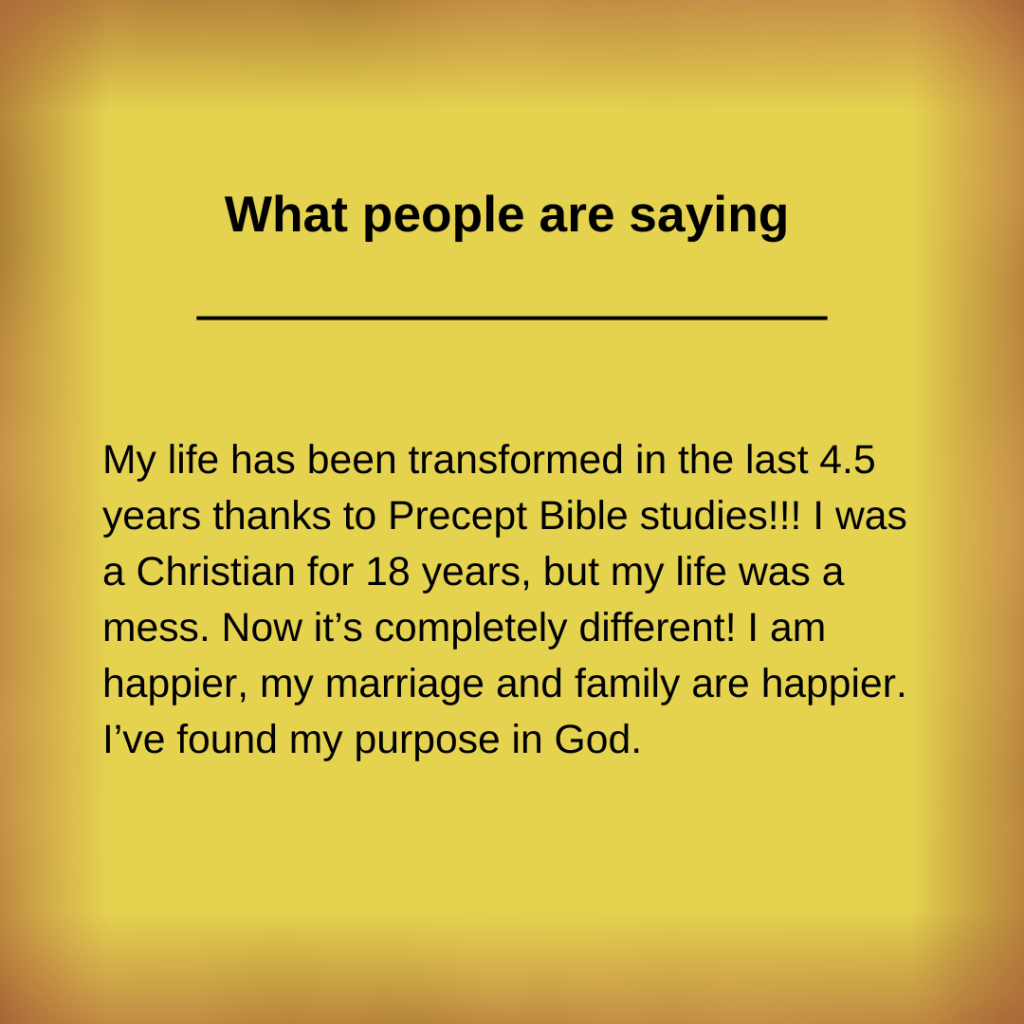 What people are saying

My life has been transformed in the last 4.5 years thanks to Precept Bible studies!!! I was a Christian for 18 years, but my life was a mess. Now it’s completely different! I am happier, my marriage and family are happier. I’ve found my purpose in God.